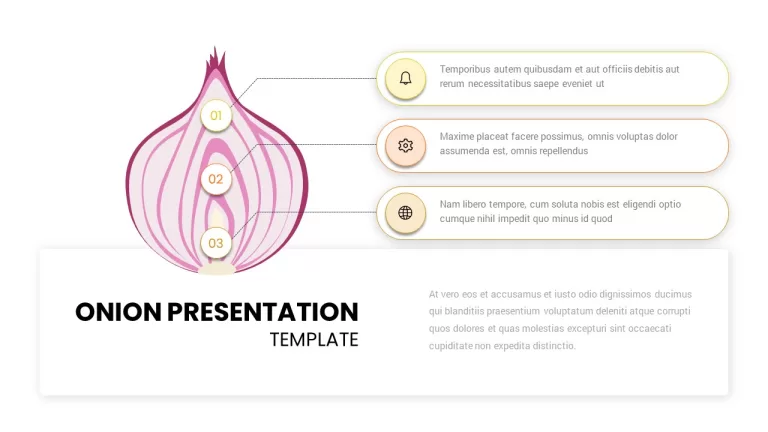 01

02

03

Temporibus autem quibusdam et aut officiis debitis aut rerum necessitatibus saepe eveniet ut

Maxime placeat facere possimus, omnis voluptas dolor assumenda est, omnis repellendus

Nam libero tempore, cum soluta nobis est eligendi optio cumque nihil impedit quo minus id quod

ONION PRESENTATION
TEMPLATE

At vero eos et accusamus et iusto odio dignissimos ducimus qui blanditiis praesentium voluptatum deleniti atque corrupti quos dolores et quas molestias excepturi sint occaecati cupiditate non expedita distinctio.